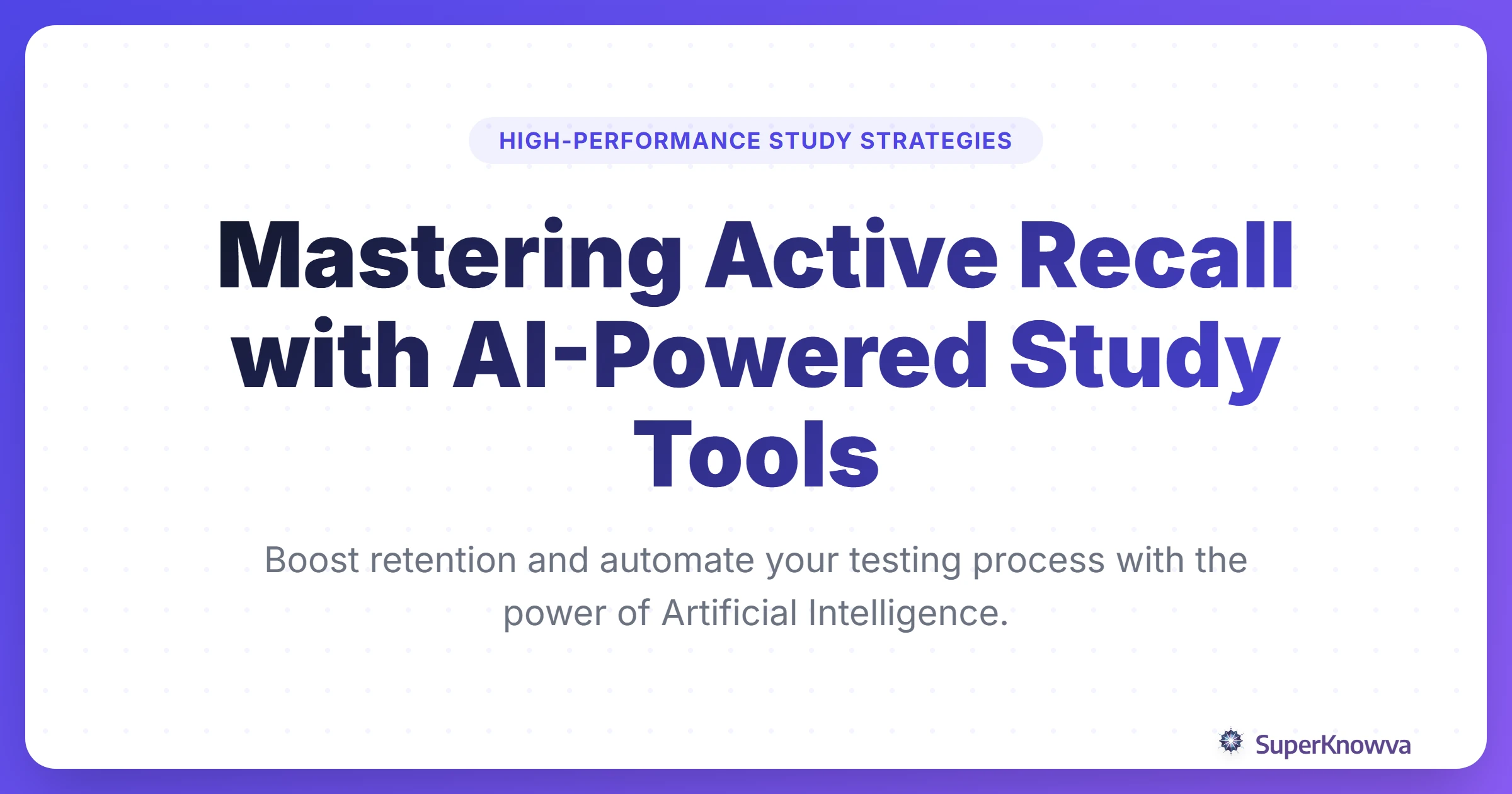 HIGH-PERFORMANCE STUDY STRATEGIES

Mastering Active Recall with AI-Powered Study Tools

Boost retention and automate your testing process with the power of Artificial Intelligence.

SuperKnowva